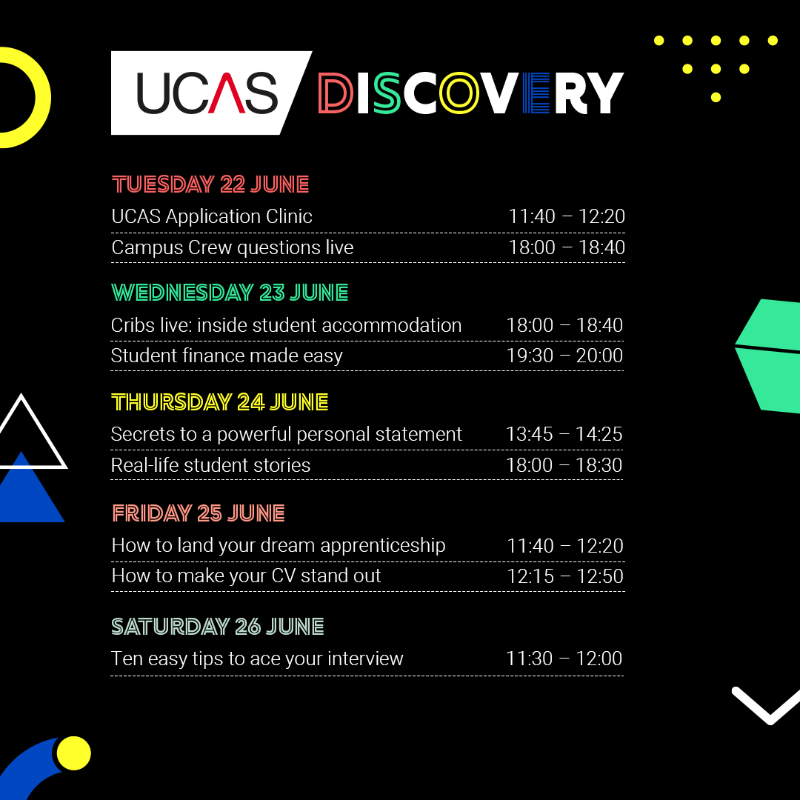 UCAS DISCOVERY

TUESDAY 22 JUNE

UCAS Application Clinic 11:40 – 12:20

Campus Crew questions live 18:00 – 18:40

WEDNESDAY 23 JUNE

Cribs live: inside student accommodation 18:00 – 18:40

Student finance made easy 19:30 – 20:00

THURSDAY 24 JUNE

Secrets to a powerful personal statement 13:45 – 14:25

Real-life student stories 18:00 – 18:30

FRIDAY 25 JUNE

How to land your dream apprenticeship 11:40 – 12:20

How to make your CV stand out 12:15 – 12:50

SATURDAY 26 JUNE

Ten easy tips to ace your interview 11:30 – 12:00